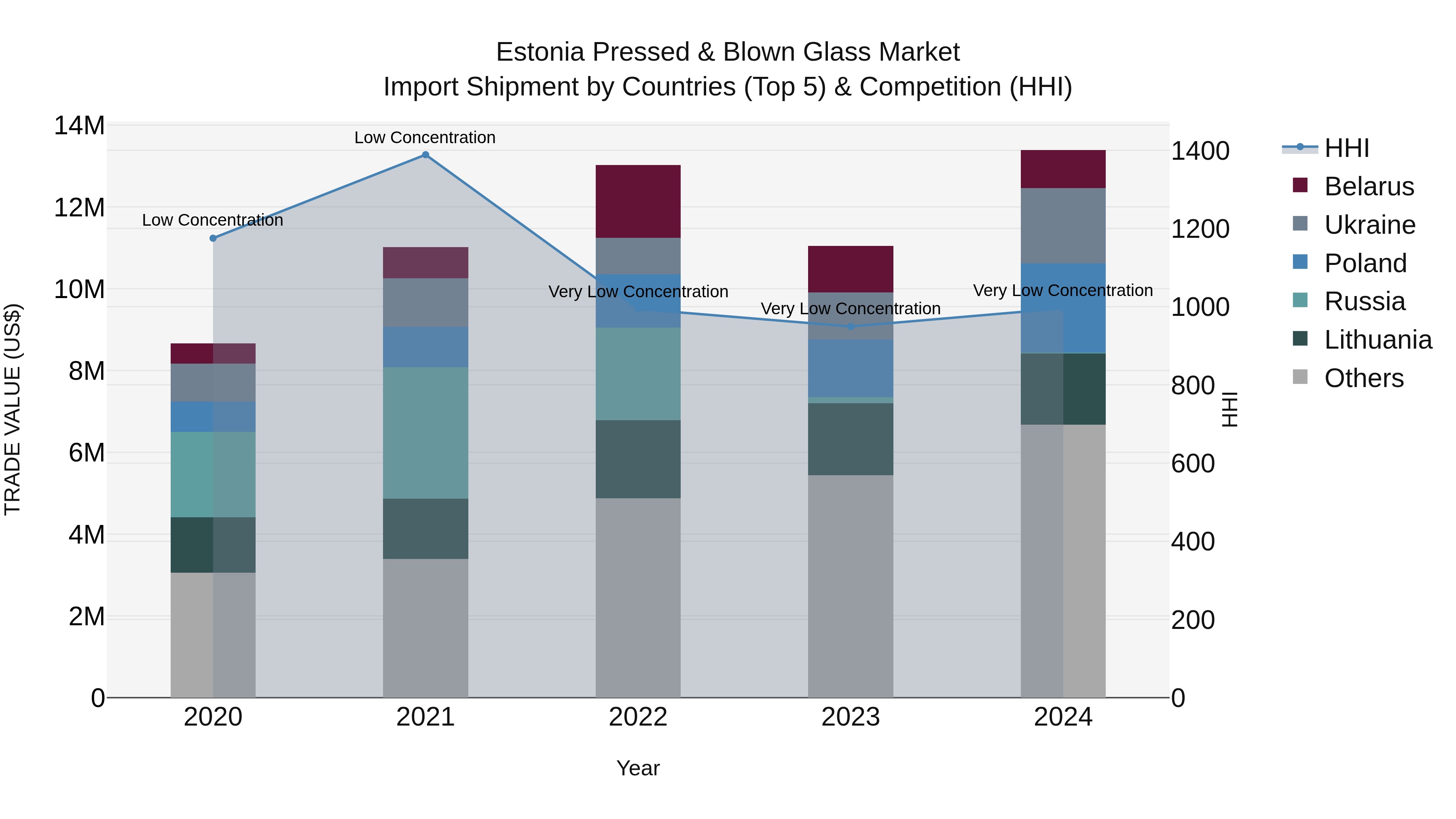 Estonia Pressed & Blown Glass Market
Import Shipment by Countries (Top 5) & Competition (HHI)

TRADE VALUE (US$)

14M
12M
10M
8M
6M
4M
2M
0

Low Concentration
Low Concentration
Very Low Concentration
Very Low Concentration
Very Low Concentration

2020
2021
2022
2023
2024

Year

1400
1200
1000
800
600
400
200
0

HHI

HHI
Belarus
Ukraine
Poland
Russia
Lithuania
Others